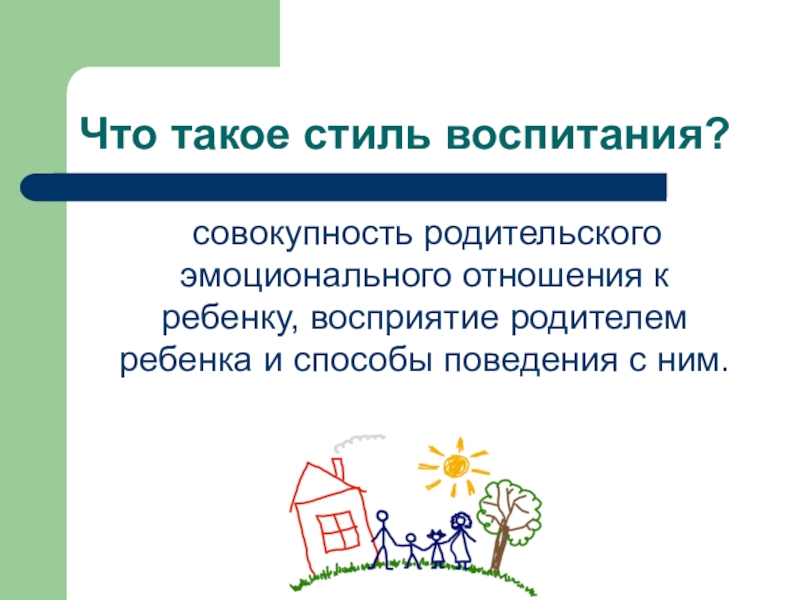 Что такое стиль воспитания?

совокупность родительского эмоционального отношения к ребенку, восприятие родителем ребенка и способы поведения с ним.